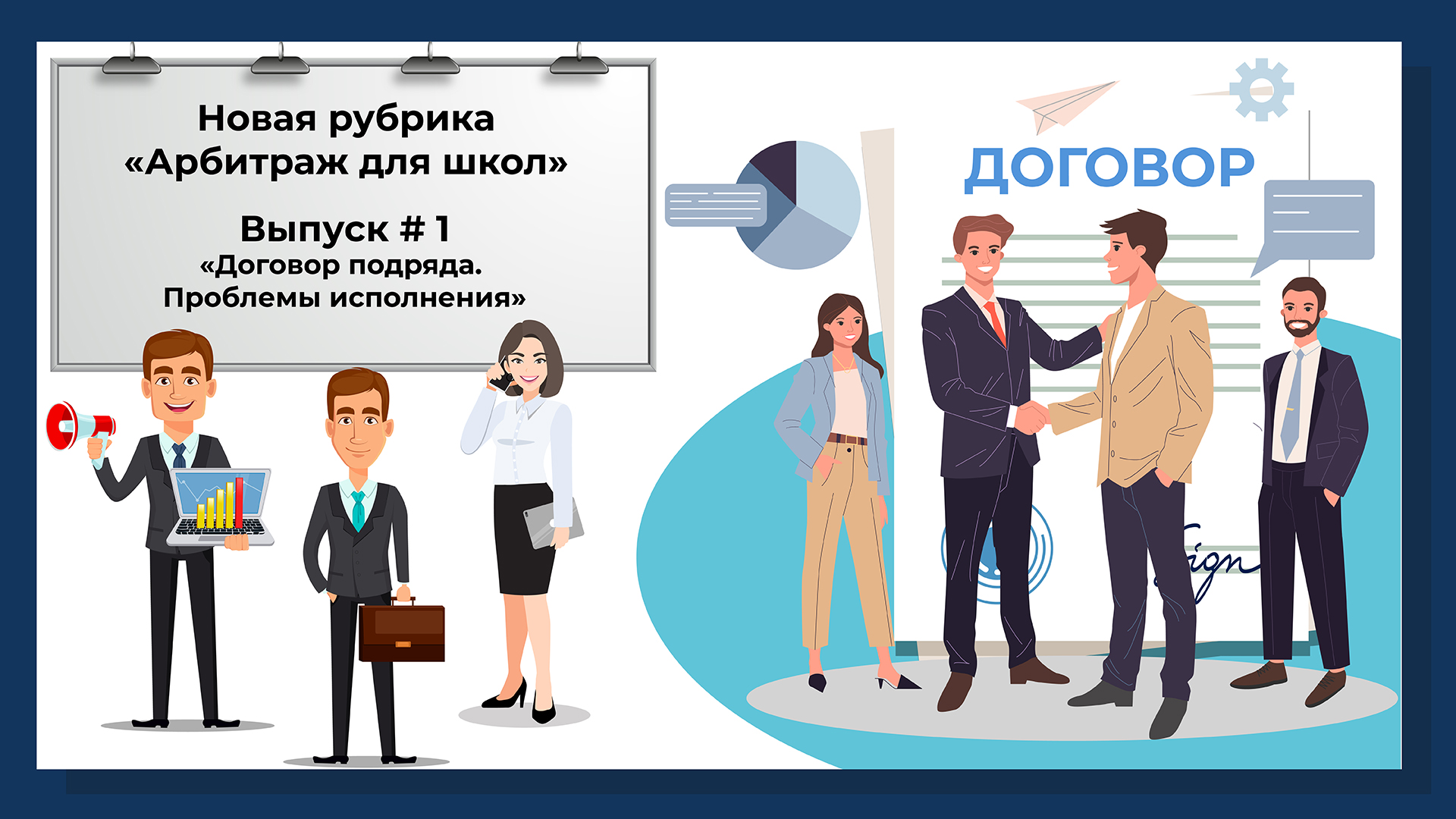 Новая рубрика
«Арбитраж для школ»

Выпуск # 1
«Договор подряда.
Проблемы исполнения»

ДОГОВОР

Sign